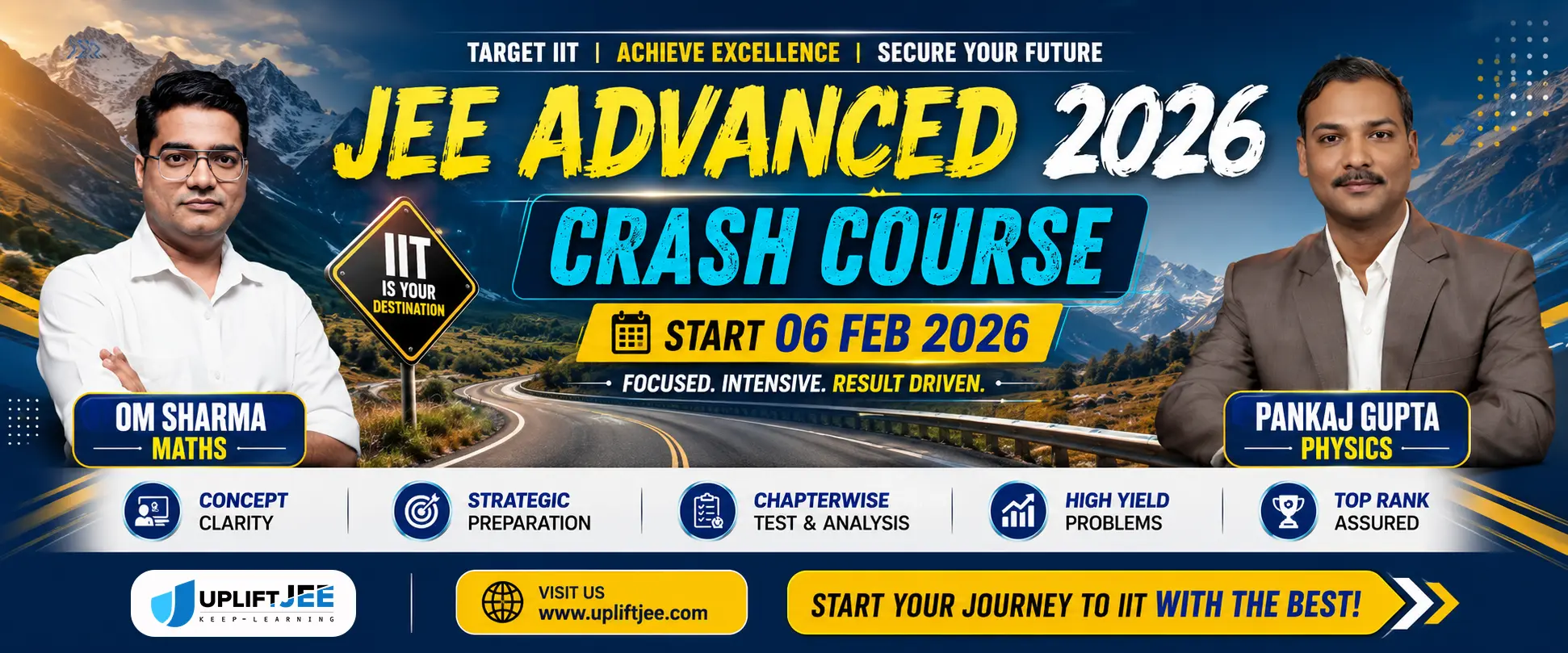 TARGET IIT | ACHIEVE EXCELLENCE | SECURE YOUR FUTURE

JEE ADVANCED 2026

CRASH COURSE

IIT IS YOUR DESTINATION

START 06 FEB 2026

FOCUSED. INTENSIVE. RESULT DRIVEN.

OM SHARMA
MATHS

PANKAJ GUPTA
PHYSICS

CONCEPT CLARITY

STRATEGIC PREPARATION

CHAPTERWISE TEST & ANALYSIS

HIGH YIELD PROBLEMS

TOP RANK ASSURED

UPLIFTJEE
KEEP-LEARNING

VISIT US
www.upliftjee.com

START YOUR JOURNEY TO IIT WITH THE BEST!